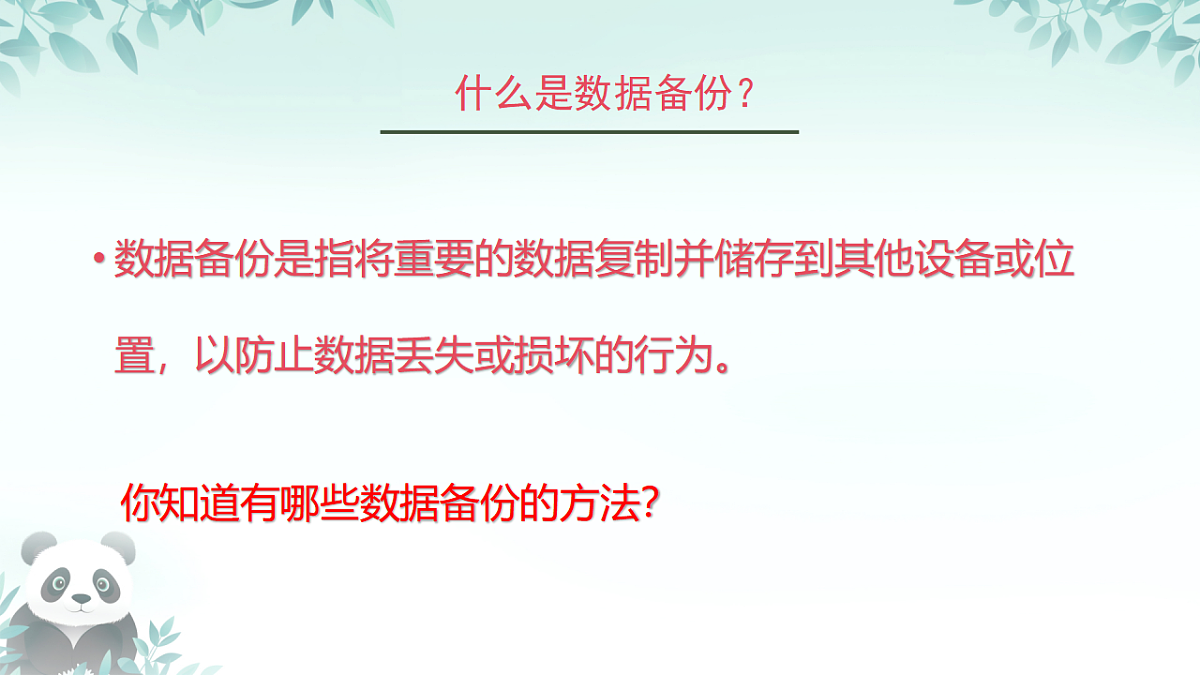 什么是数据备份？

• 数据备份是指将重要的数据复制并储存到其他设备或位置，以防止数据丢失或损坏的行为。

你知道有哪些数据备份的方法?